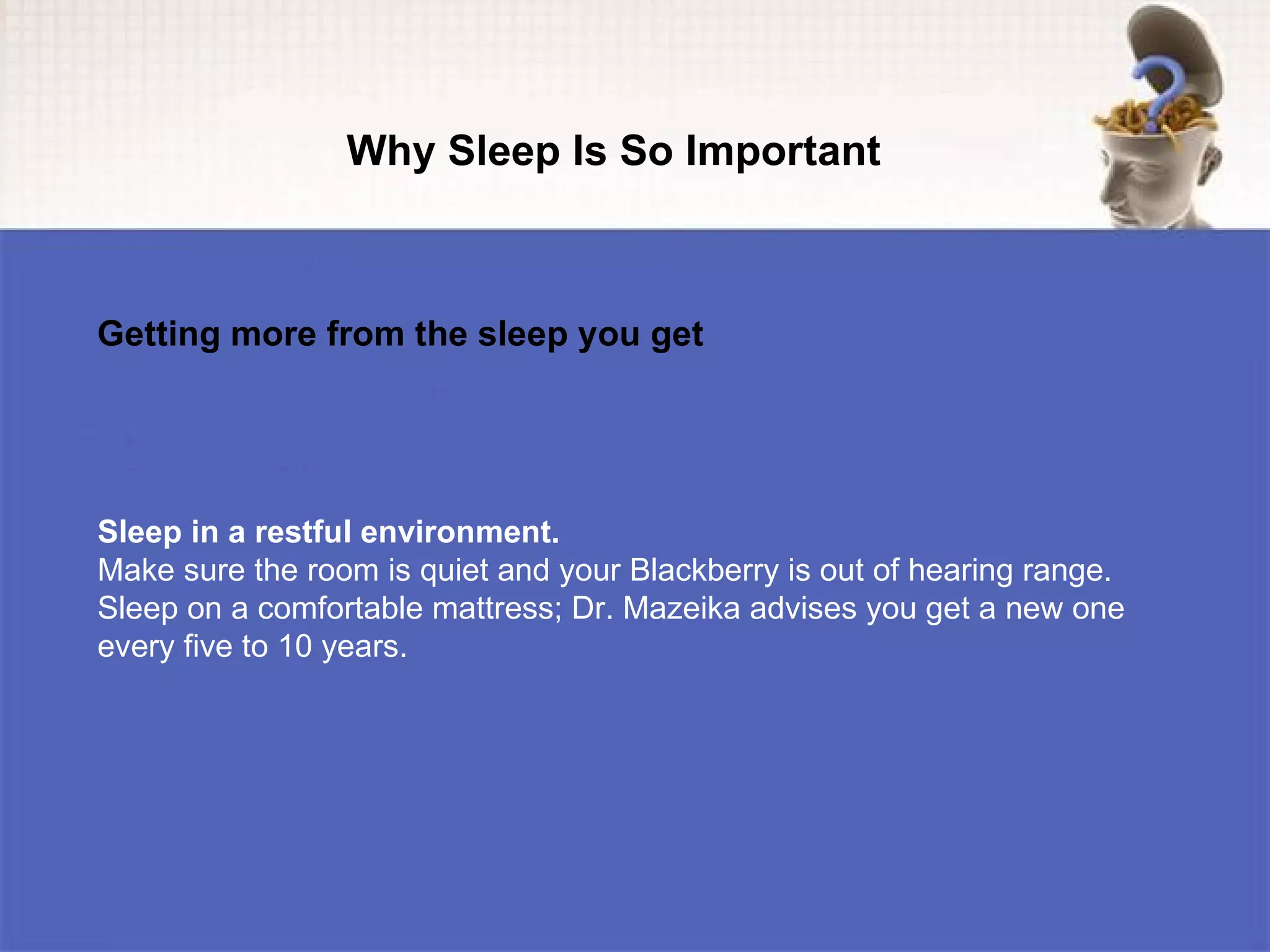 Why Sleep Is So Important

Getting more from the sleep you get

Sleep in a restful environment.
Make sure the room is quiet and your Blackberry is out of hearing range. Sleep on a comfortable mattress; Dr. Mazeika advises you get a new one every five to 10 years.